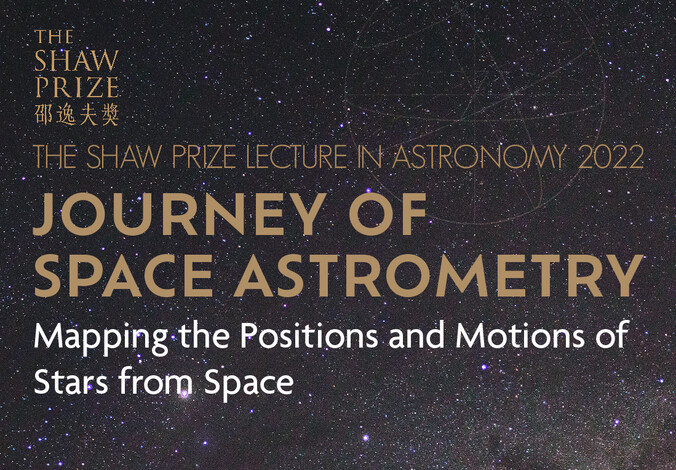 THE SHAW PRIZE
邵逸夫獎

THE SHAW PRIZE LECTURE IN ASTRONOMY 2022

JOURNEY OF SPACE ASTROMETRY

Mapping the Positions and Motions of Stars from Space